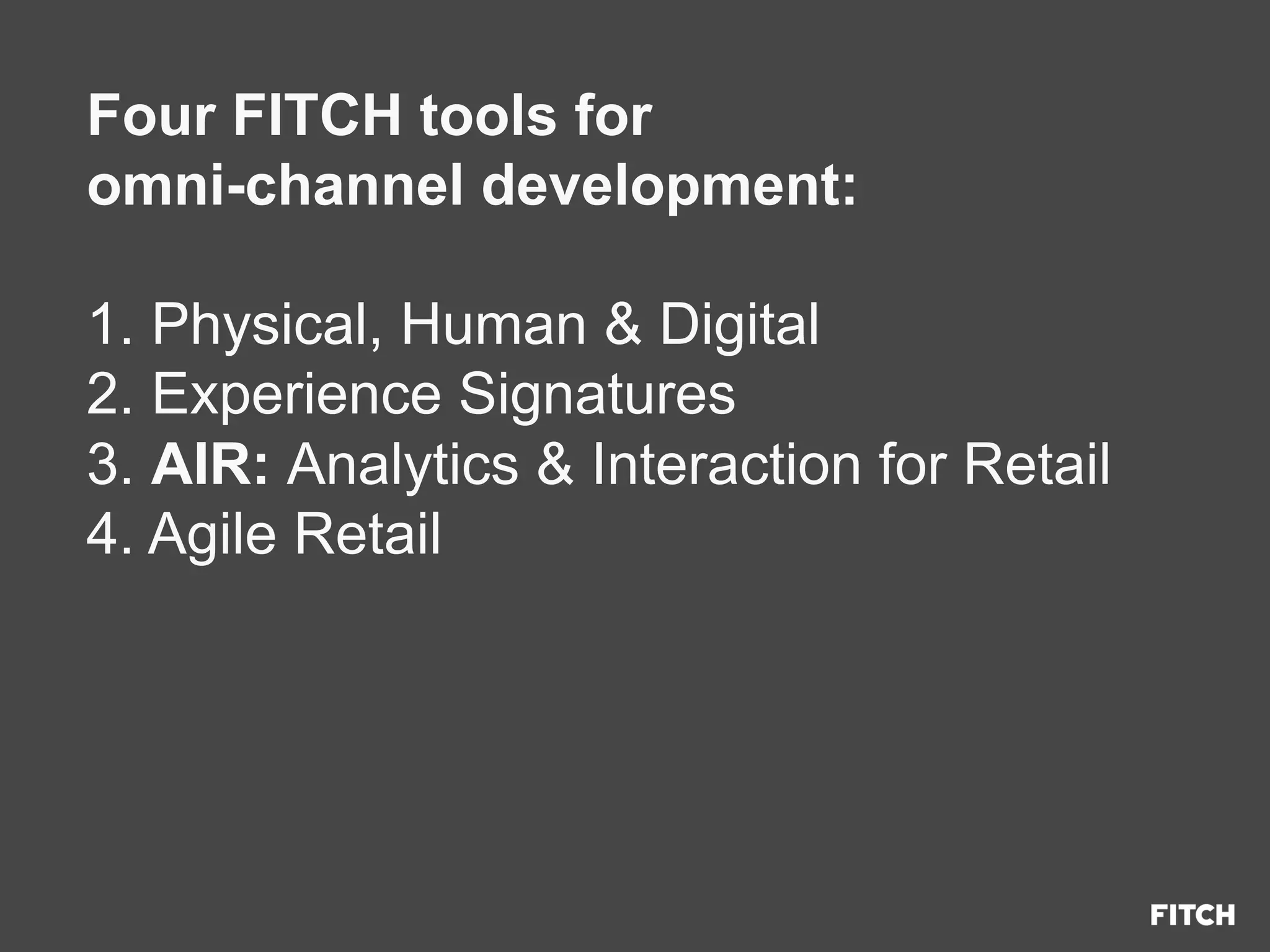 Four FITCH tools for omni-channel development:

1. Physical, Human & Digital
2. Experience Signatures
3. AIR: Analytics & Interaction for Retail
4. Agile Retail

FITCH